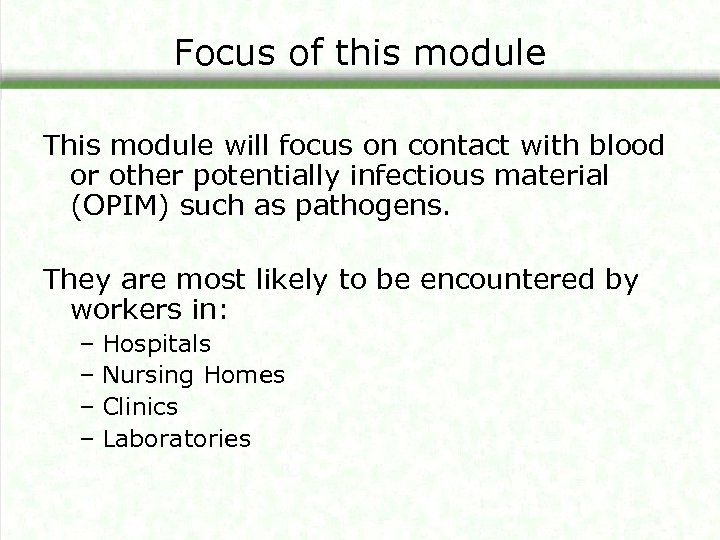 Focus of this module

This module will focus on contact with blood or other potentially infectious material (OPIM) such as pathogens.

They are most likely to be encountered by workers in:

– Hospitals
– Nursing Homes
– Clinics
– Laboratories